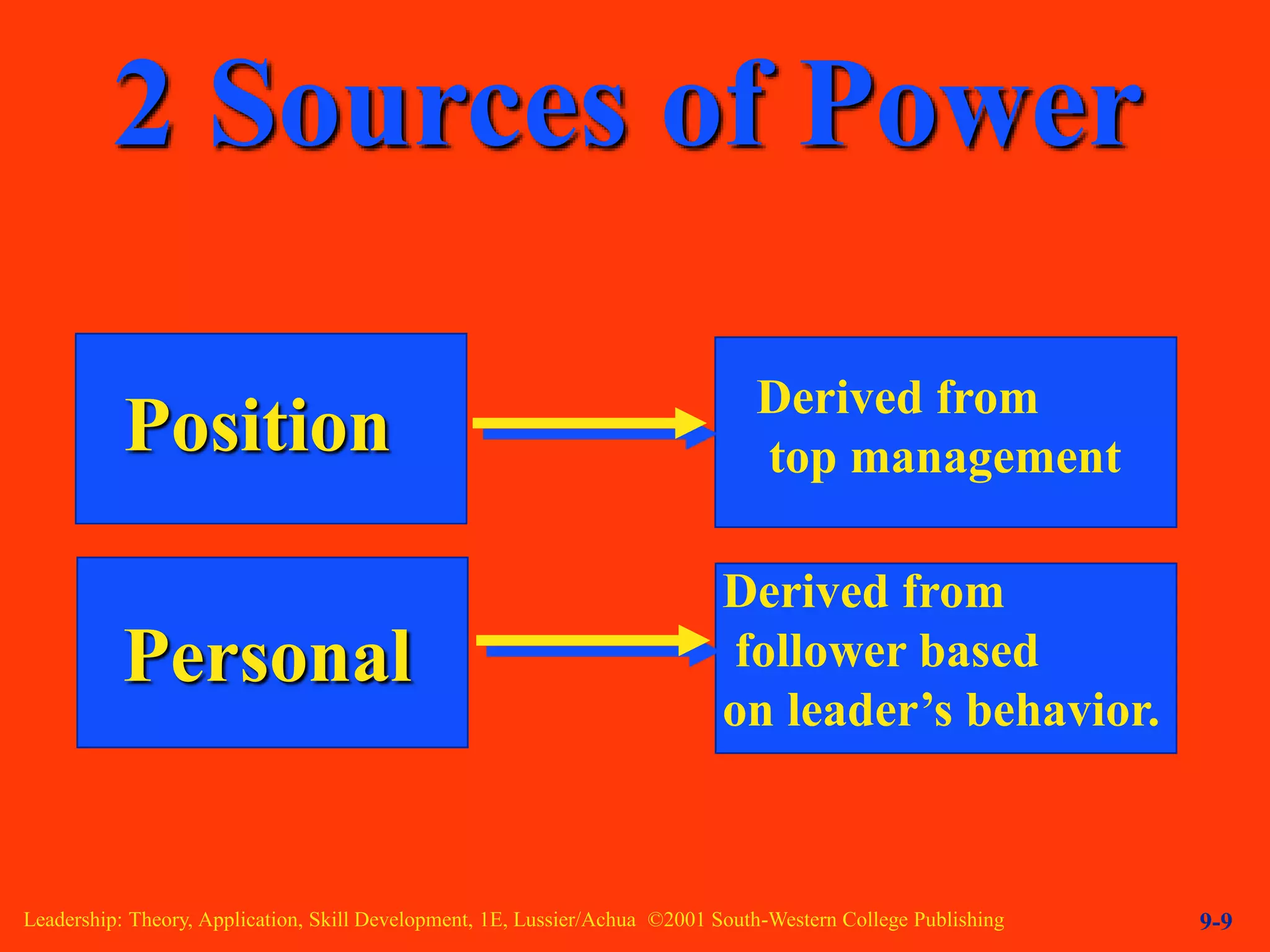 2 Sources of Power

Position

Derived from top management

Personal

Derived from follower based on leader’s behavior.

Leadership: Theory, Application, Skill Development, 1E, Lussier/Achua ©2001 South-Western College Publishing

9-9